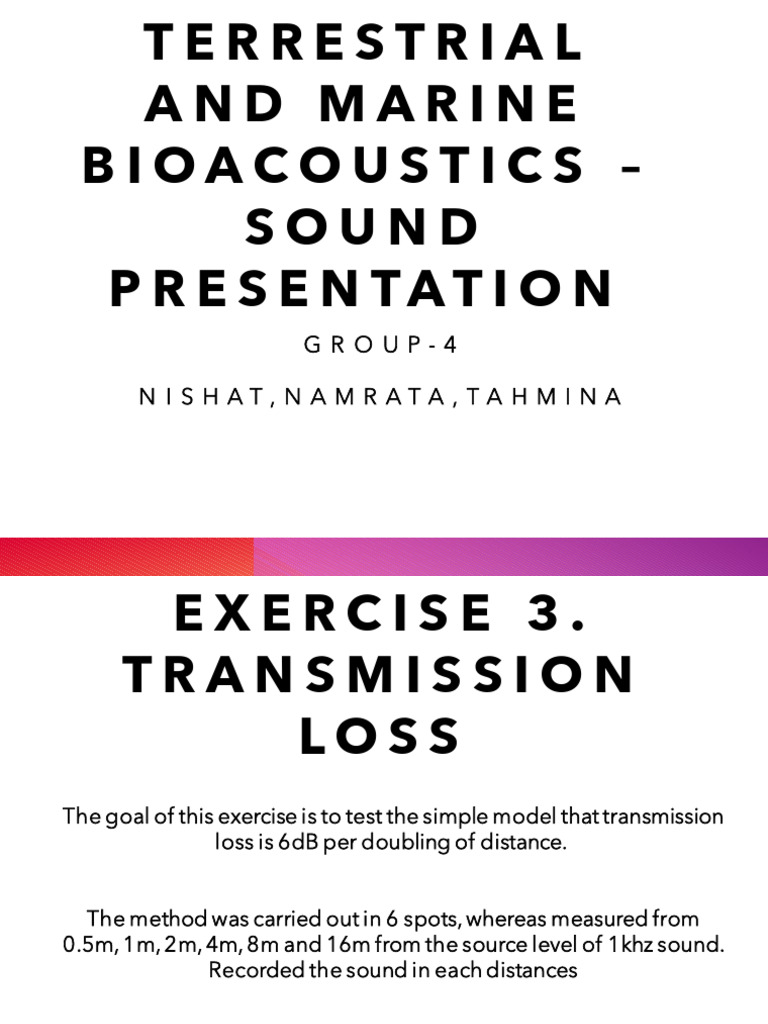 TERRESTRIAL AND MARINE BIOACOUSTICS – SOUND PRESENTATION

GROUP-4

NISHAT, NAMRATA, TAHMINA

EXERCISE 3. TRANSMISSION LOSS

The goal of this exercise is to test the simple model that transmission loss is 6dB per doubling of distance.

The method was carried out in 6 spots, whereas measured from 0.5m, 1m, 2m, 4m, 8m and 16m from the source level of 1khz sound. Recorded the sound in each distances